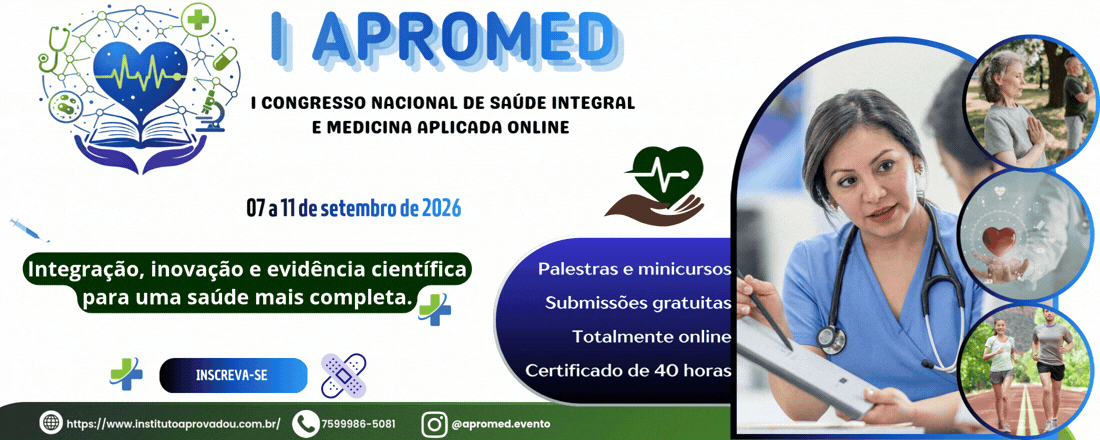 I APROMED

I CONGRESSO NACIONAL DE SAÚDE INTEGRAL E MEDICINA APLICADA ONLINE

07 a 11 de setembro de 2026

Integração, inovação e evidência científica para uma saúde mais completa.

Palestras e minicursos

Submissões gratuitas

Totalmente online

Certificado de 40 horas

INSCREVA-SE

https://www.institutoaprovadou.com.br/

7599986-5081

@apromed.evento